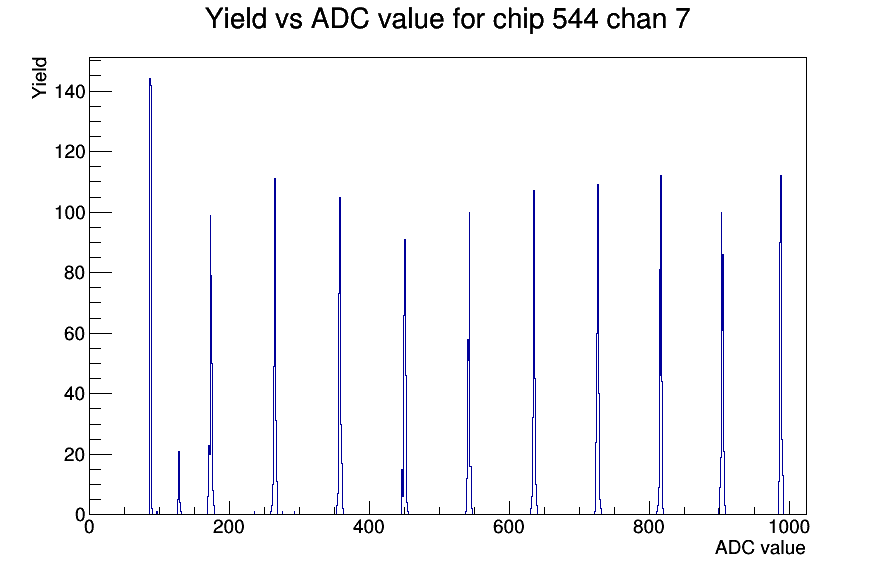 Yield vs ADC value for chip 544 chan 7

Yield

140
120
100
80
60
40
20
0

0
200
400
600
800
1000

ADC value